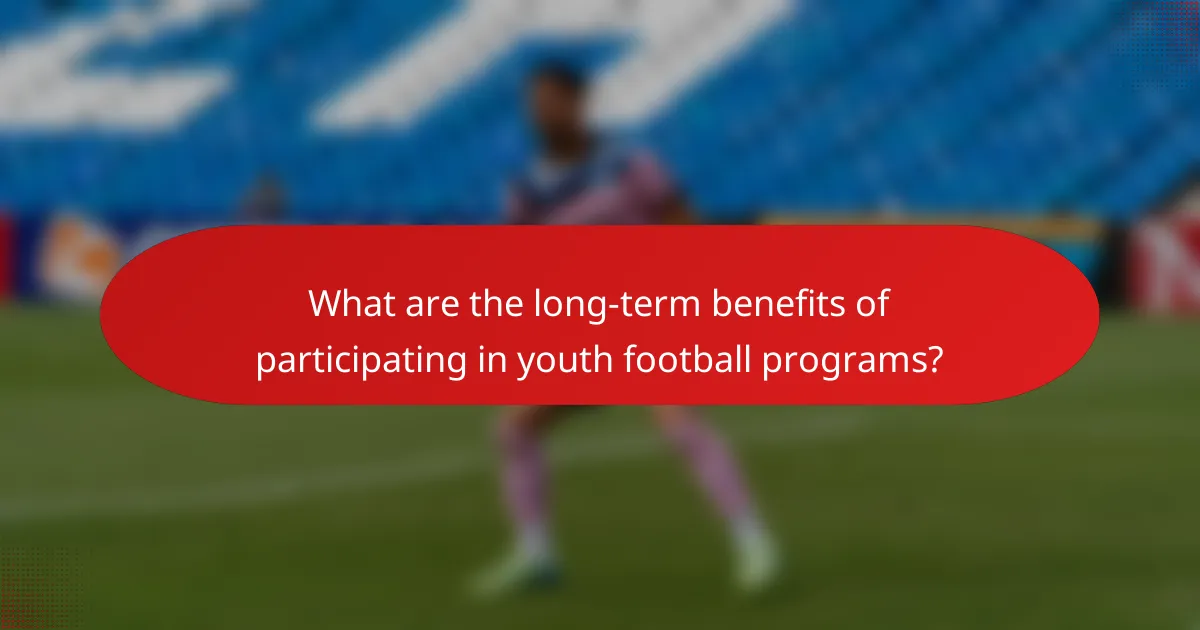 What are the long-term benefits of participating in youth football programs?